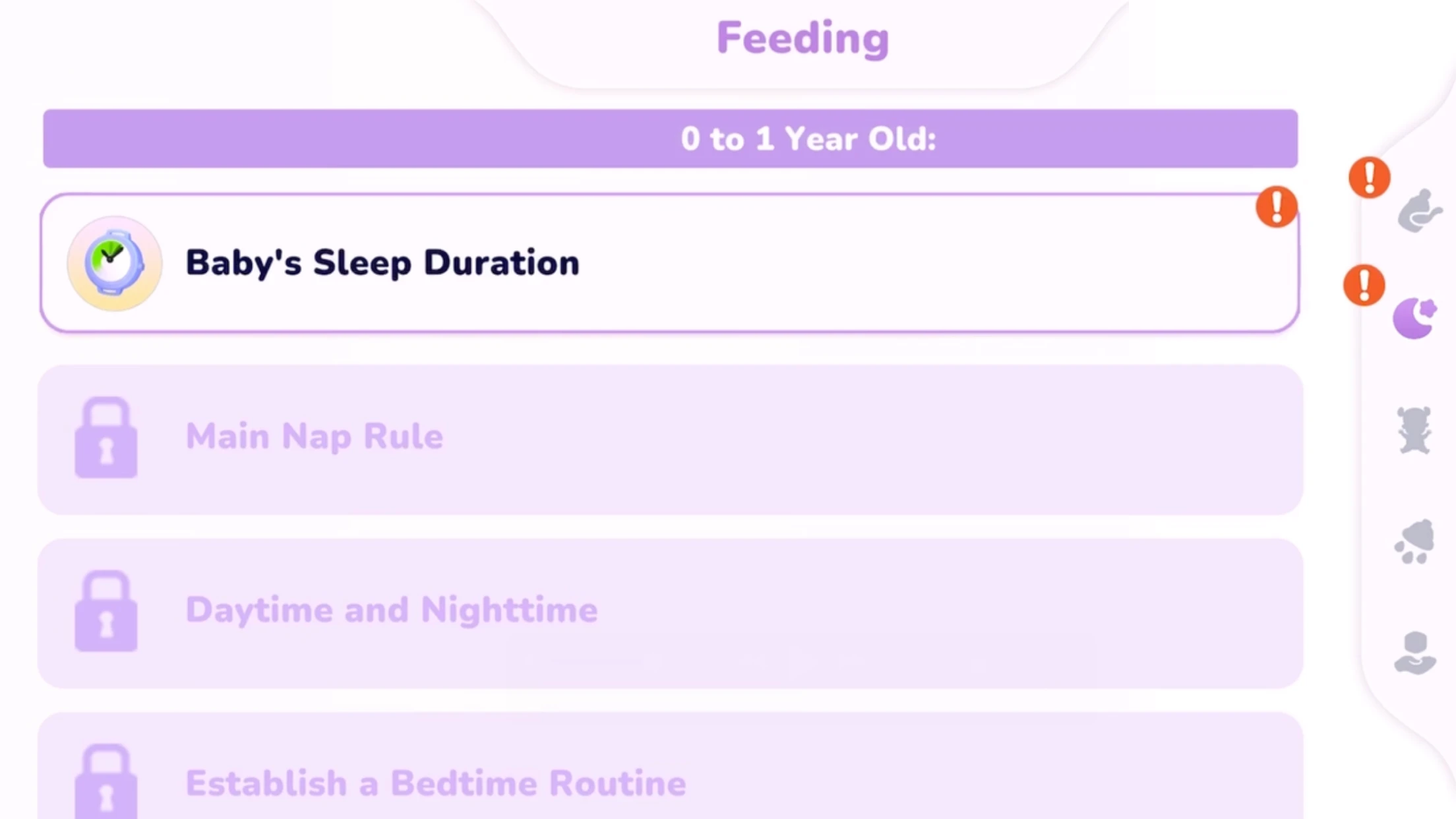 Feeding

0 to 1 Year Old:

Baby's Sleep Duration

Main Nap Rule

Daytime and Nighttime

Establish a Bedtime Routine